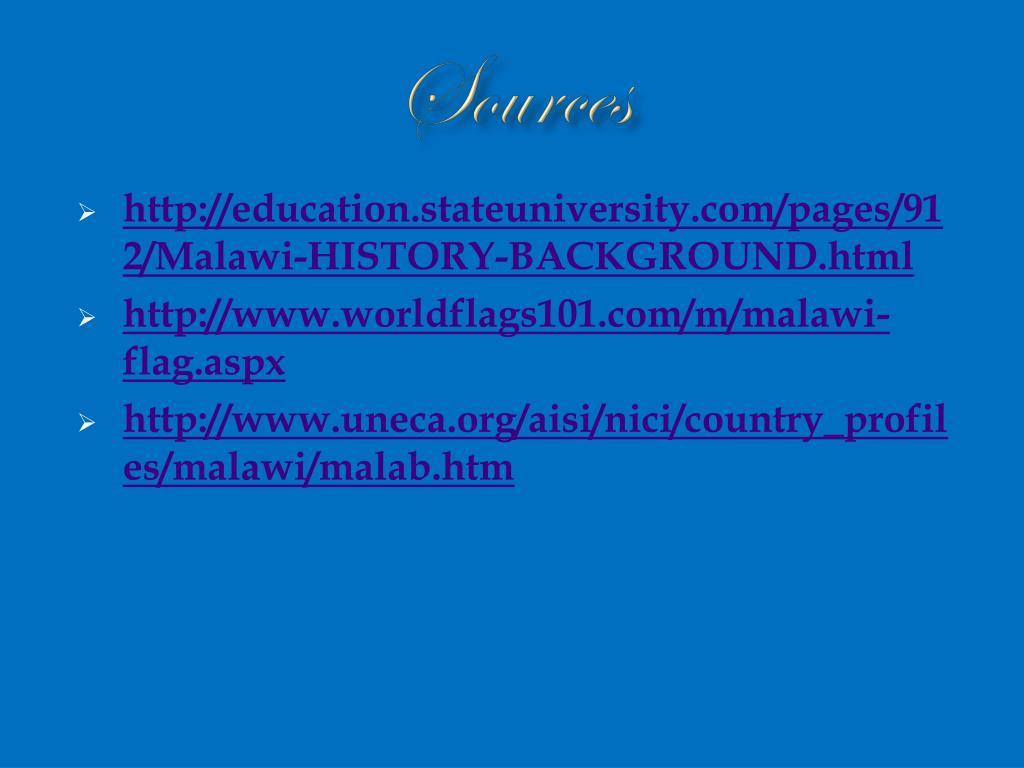 Sources

➢ http://education.stateuniversity.com/pages/912/Malawi-HISTORY-BACKGROUND.html
➢ http://www.worldflags101.com/m/malawi-flag.aspx
➢ http://www.uneca.org/aisi/nici/country_profiles/malawi/malab.htm